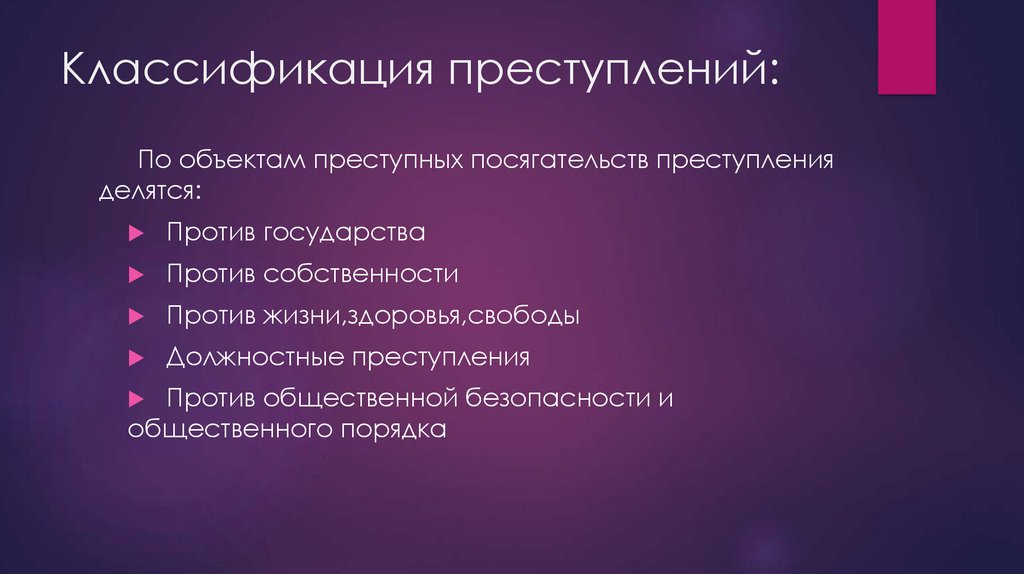 Классификация преступлений:

По объектам преступных посягательств преступления делятся:

Против государства

Против собственности

Против жизни,здоровья,свободы

Должностные преступления

Против общественной безопасности и общественного порядка